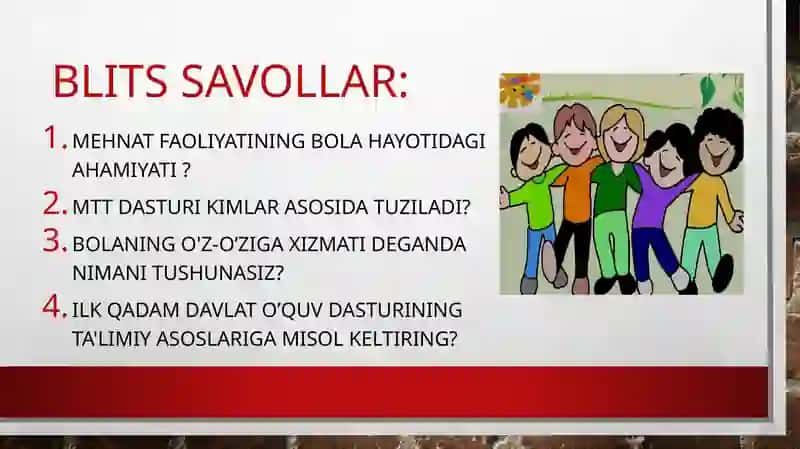 BLITS SAVOLLAR:

1. MEHNAT FAOLIYATINING BOLA HAYOTIDAGI AHAMIYATI ?

2. MTT DASTURI KIMLAR ASOSIDA TUZILADI?

3. BOLANING O'Z-O'ZIGA XIZMATI DEGANDA NIMANI TUSHUNASIZ?

4. ILK QADAM DAVLAT O'QUV DASTURINING TA'LIMIY ASOSLARIGA MISOL KELTIRING?